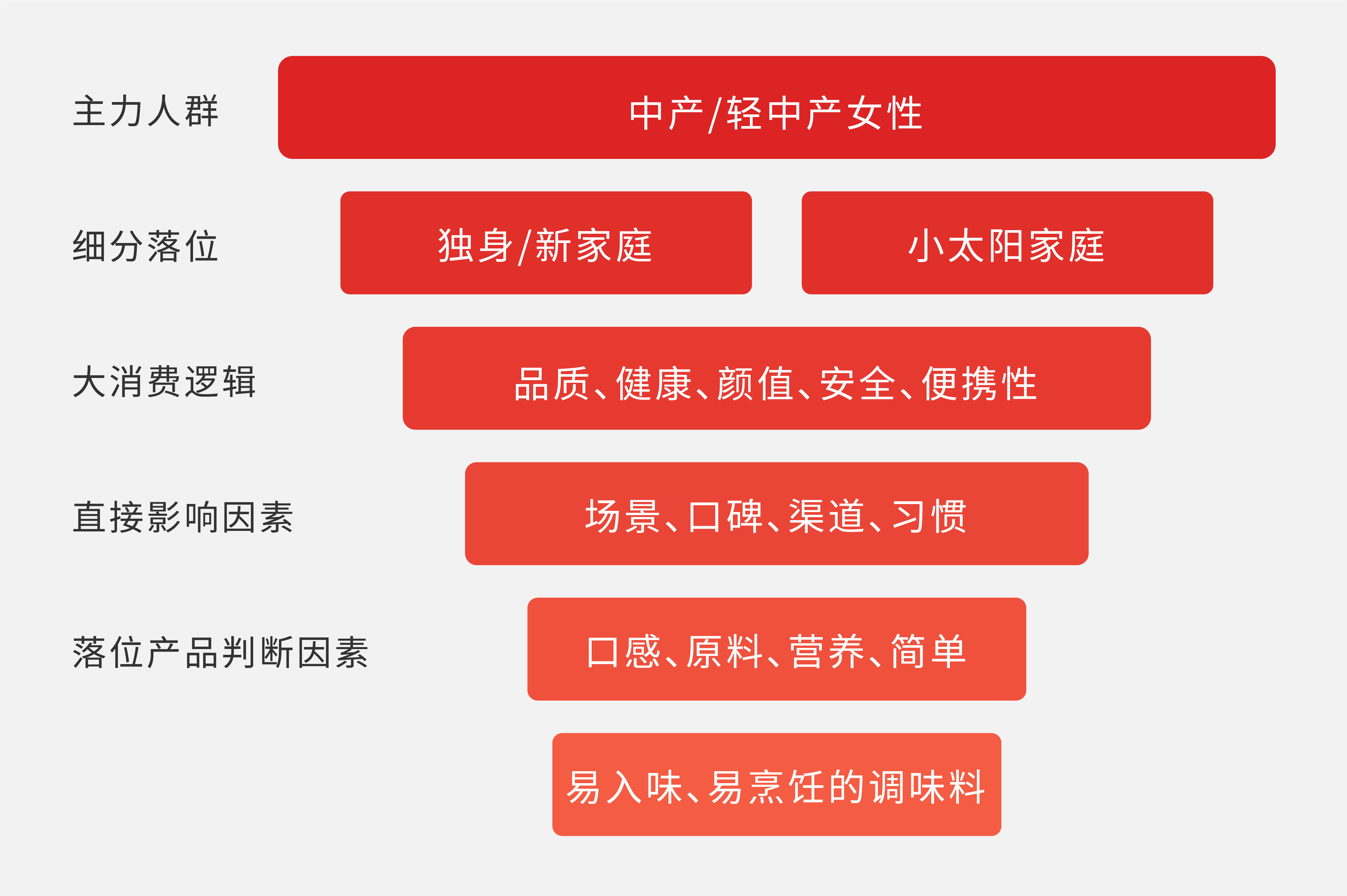 主力人群

中产/轻中产女性

细分落位

独身/新家庭

小太阳家庭

大消费逻辑

品质、健康、颜值、安全、便携性

直接影响因素

场景、口碑、渠道、习惯

落位产品判断因素

口感、原料、营养、简单

易入味、易烹饪的调味料